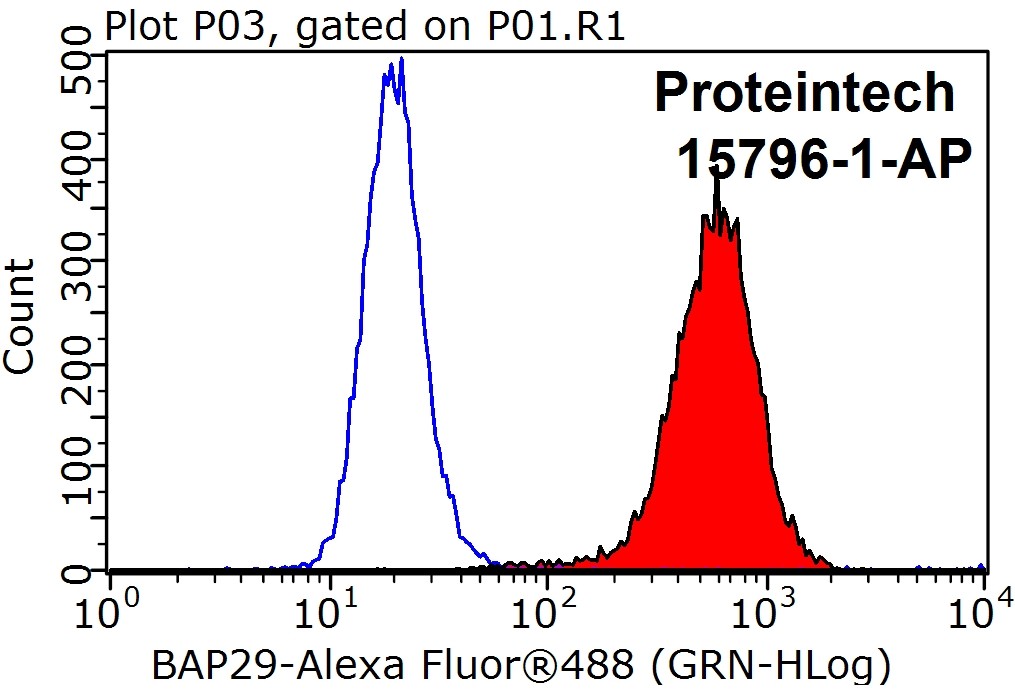 Plot P03, gated on P01.R1

Proteintech
15796-1-AP

Count

500
400
300
200
100
0

$10^0$ $10^1$ $10^2$ $10^3$ $10^4$

BAP29-Alexa Fluor®488 (GRN-HLog)